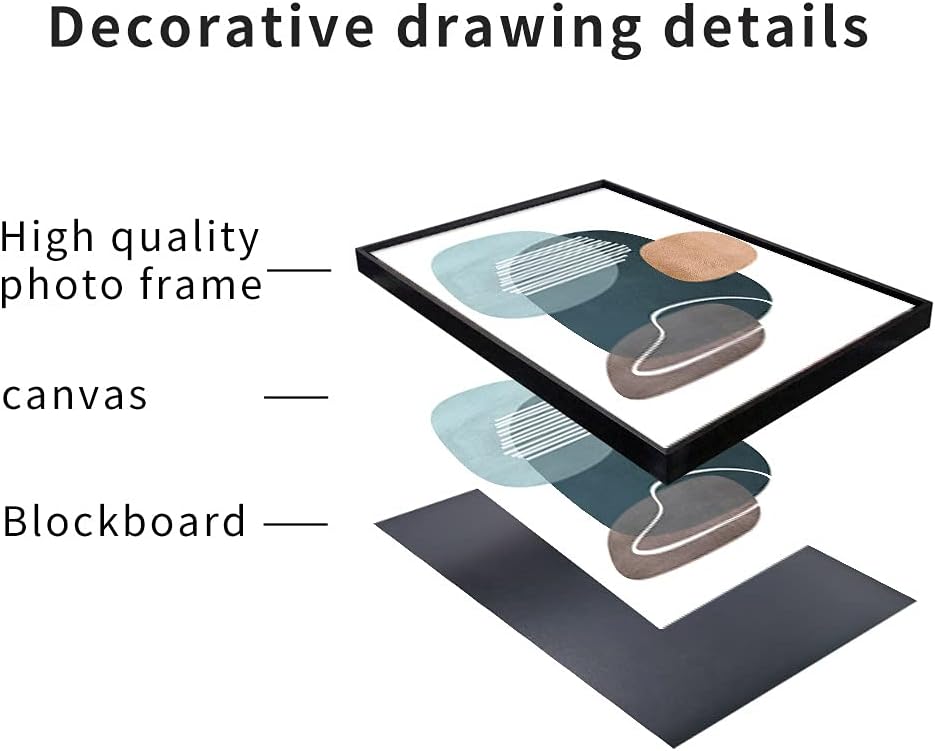 Decorative drawing details

High quality photo frame

canvas

Blockboard